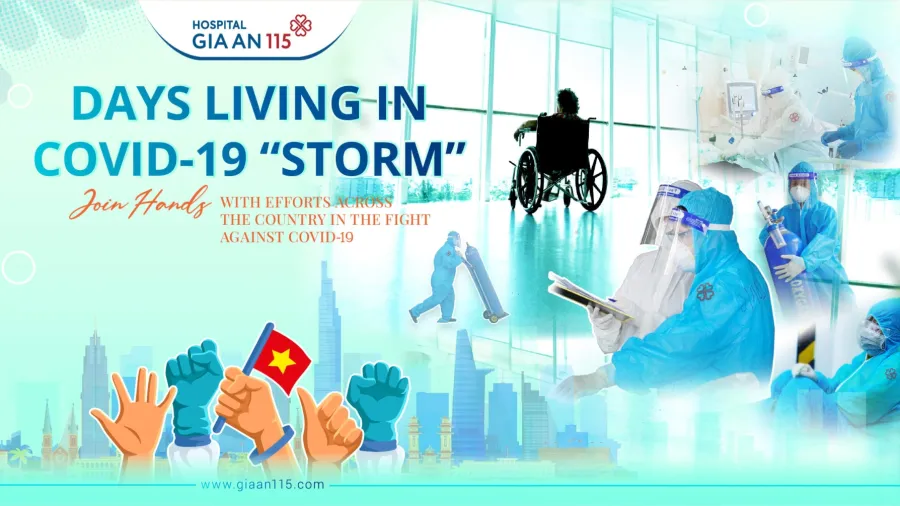 HOSPITAL
GIA AN 115

DAYS LIVING IN COVID-19 "STORM"

Join Hands WITH EFFORTS ACROSS THE COUNTRY IN THE FIGHT AGAINST COVID-19

www.giaan115.com